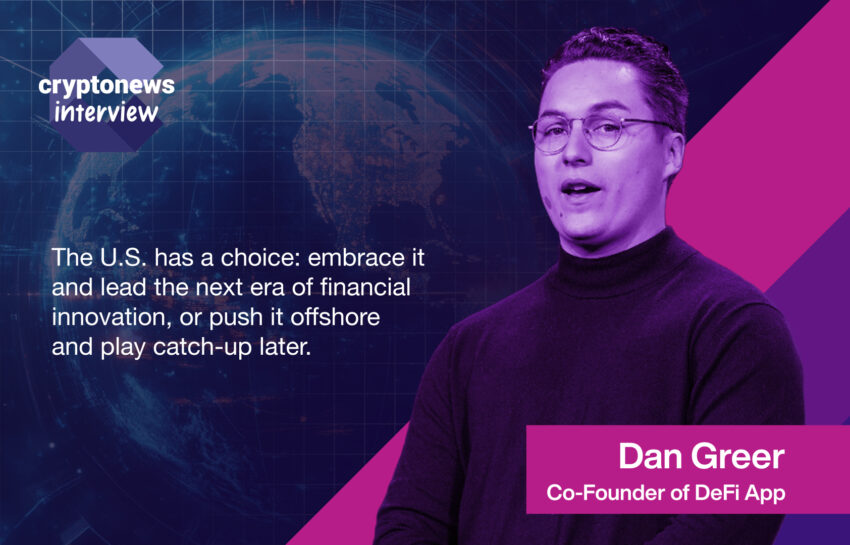 cryptonews
interview

The U.S. has a choice: embrace it and lead the next era of financial innovation, or push it offshore and play catch-up later.

Dan Greer
Co-Founder of DeFi App